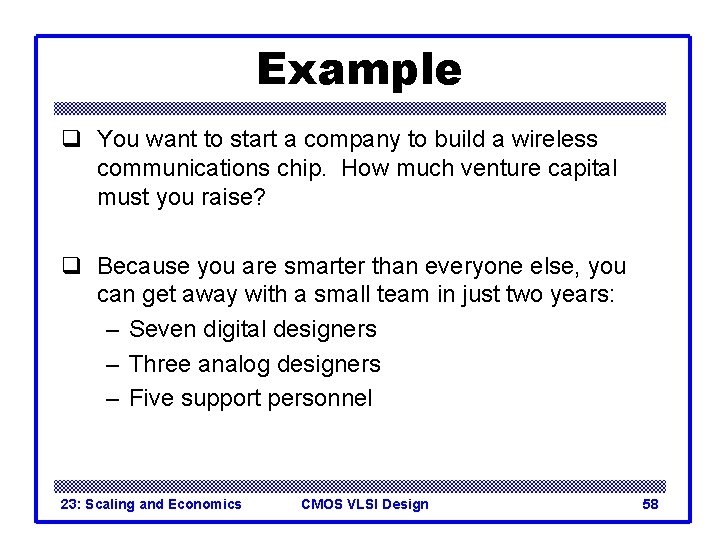 Example

❑ You want to start a company to build a wireless communications chip. How much venture capital must you raise?

❑ Because you are smarter than everyone else, you can get away with a small team in just two years:
– Seven digital designers
– Three analog designers
– Five support personnel

23: Scaling and Economics CMOS VLSI Design 58